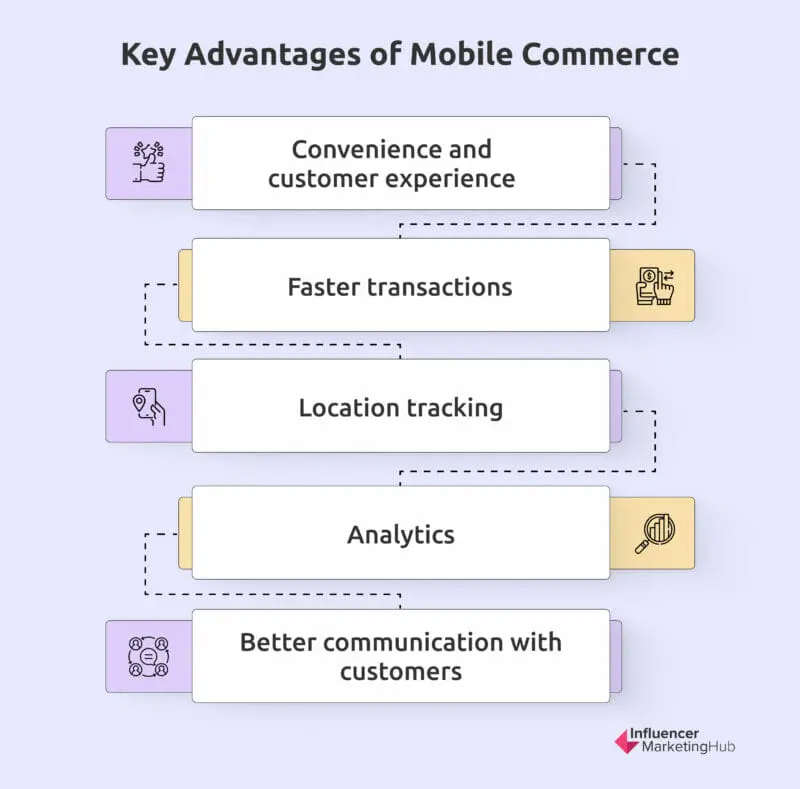 Key Advantages of Mobile Commerce

Convenience and customer experience

Faster transactions

Location tracking

Analytics

Better communication with customers

Influencer MarketingHub